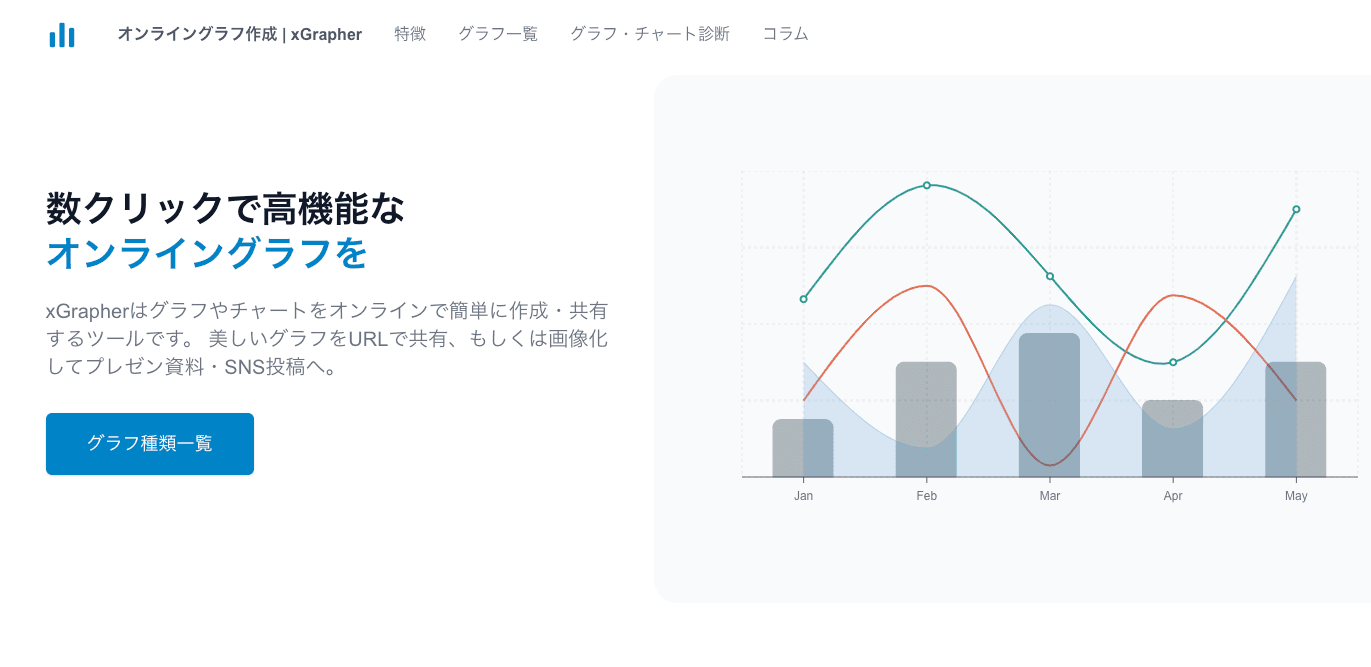 オンライングラフ作成 | xGrapher 特徴 グラフ一覧 グラフ・チャート診断 コラム

数クリックで高機能な
オンライングラフを

xGrapherはグラフやチャートをオンラインで簡単に作成・共有するツールです。 美しいグラフをURLで共有、もしくは画像化してプレゼン資料・SNS投稿へ。

グラフ種類一覧

Jan
Feb
Mar
Apr
May